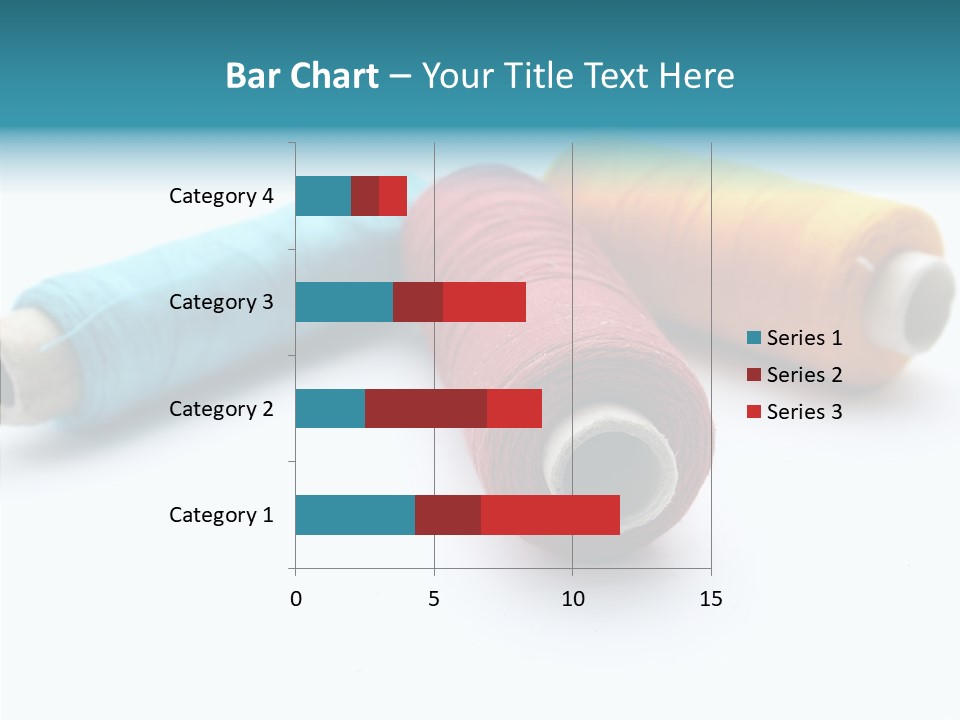 Bar Chart – Your Title Text Here

Category 4
Category 3
Category 2
Category 1

0
5
10
15

Series 1
Series 2
Series 3